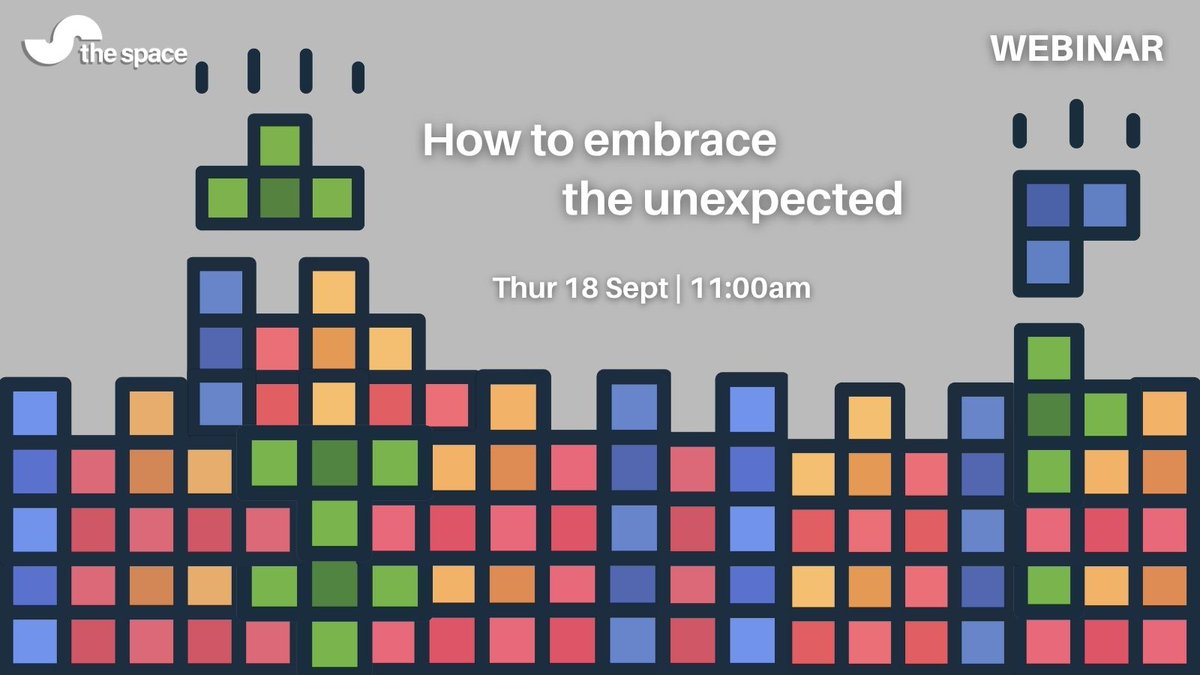 the space

WEBINAR

How to embrace the unexpected

Thur 18 Sept | 11:00am